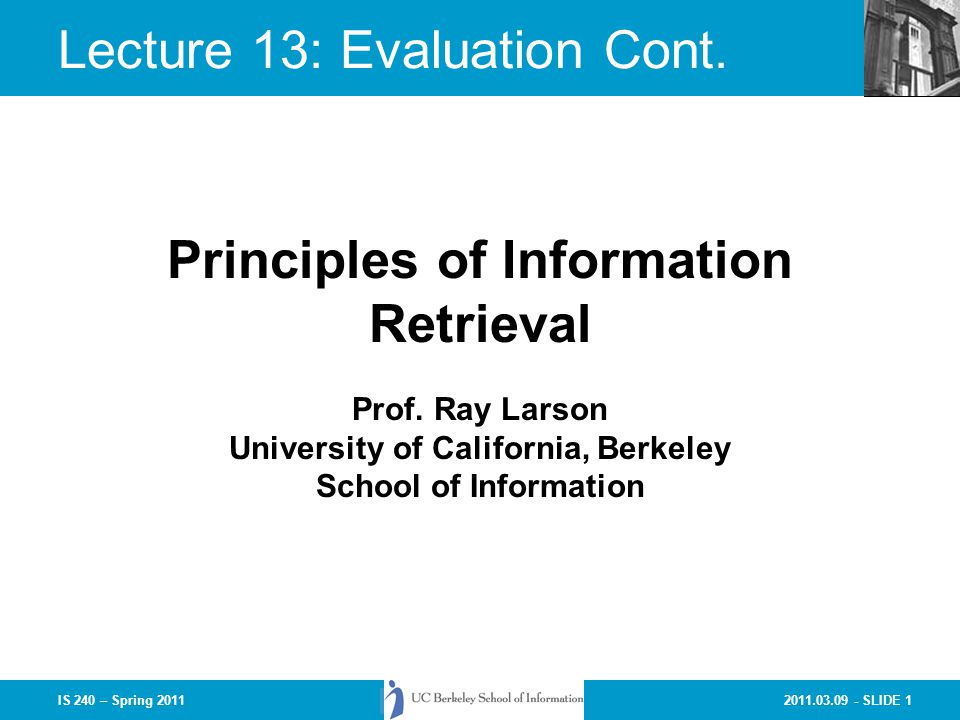 Lecture 13: Evaluation Cont.

Principles of Information Retrieval

Prof. Ray Larson
University of California, Berkeley
School of Information

IS 240 – Spring 2011

UC Berkeley School of Information

2011.03.09 - SLIDE 1